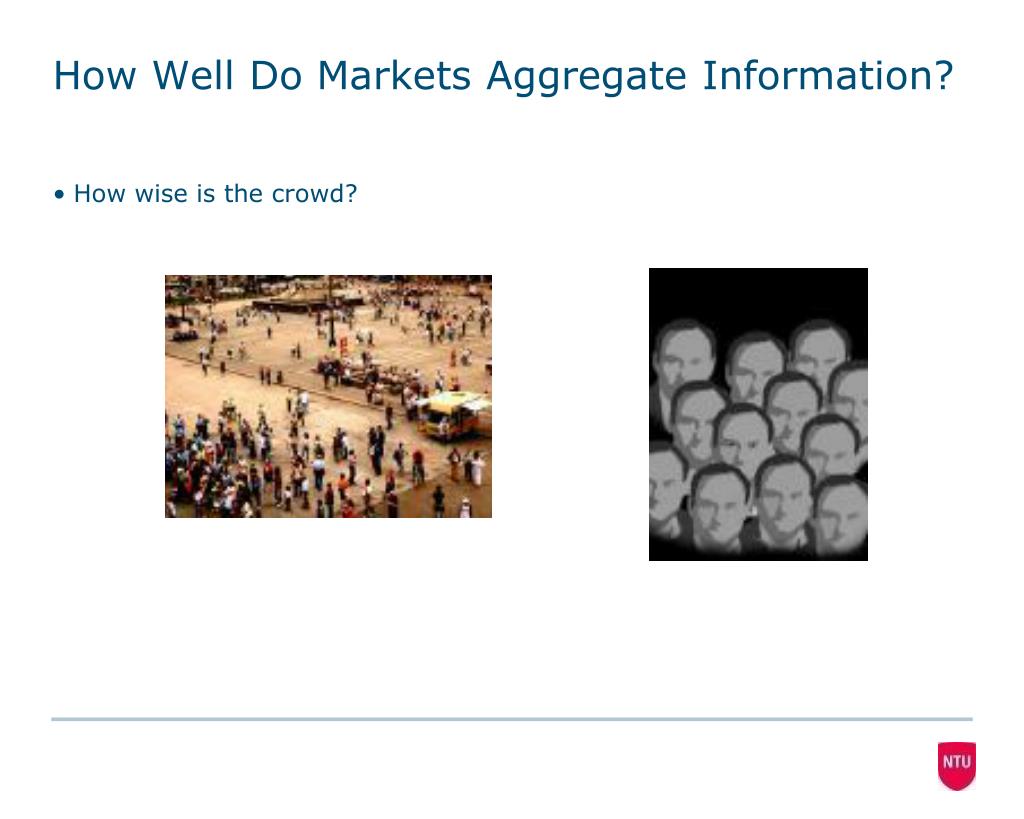 How Well Do Markets Aggregate Information?

• How wise is the crowd?

NTU